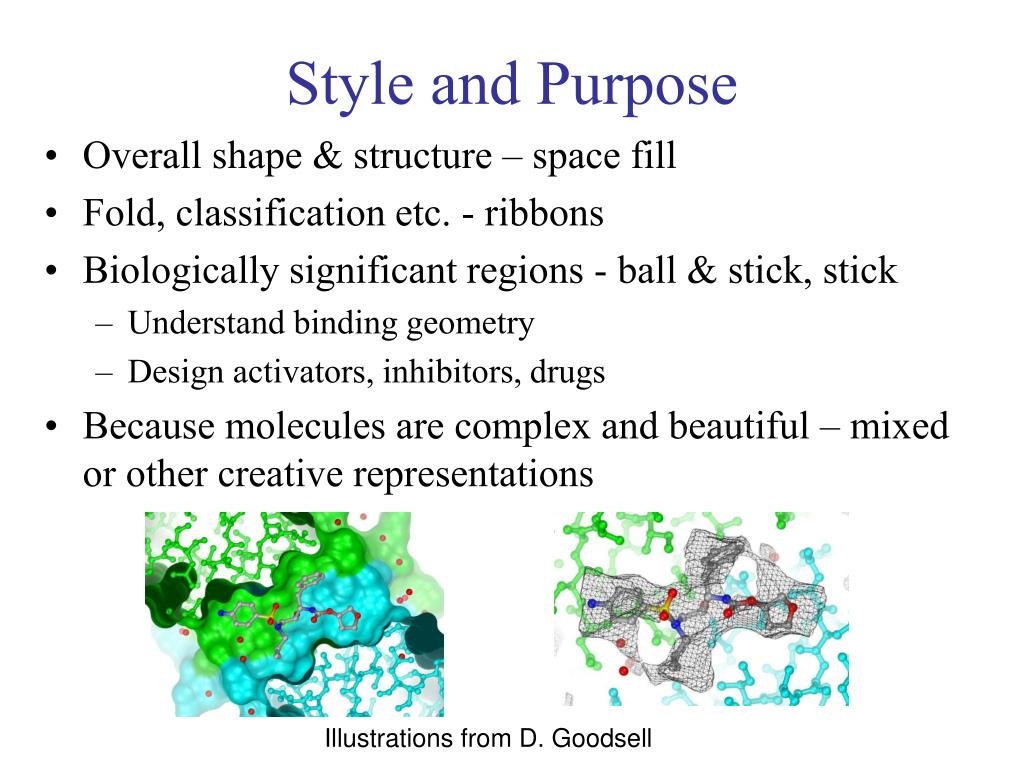 Style and Purpose

• Overall shape & structure – space fill
• Fold, classification etc. - ribbons
• Biologically significant regions - ball & stick, stick
  – Understand binding geometry
  – Design activators, inhibitors, drugs
• Because molecules are complex and beautiful – mixed or other creative representations

Illustrations from D. Goodsell